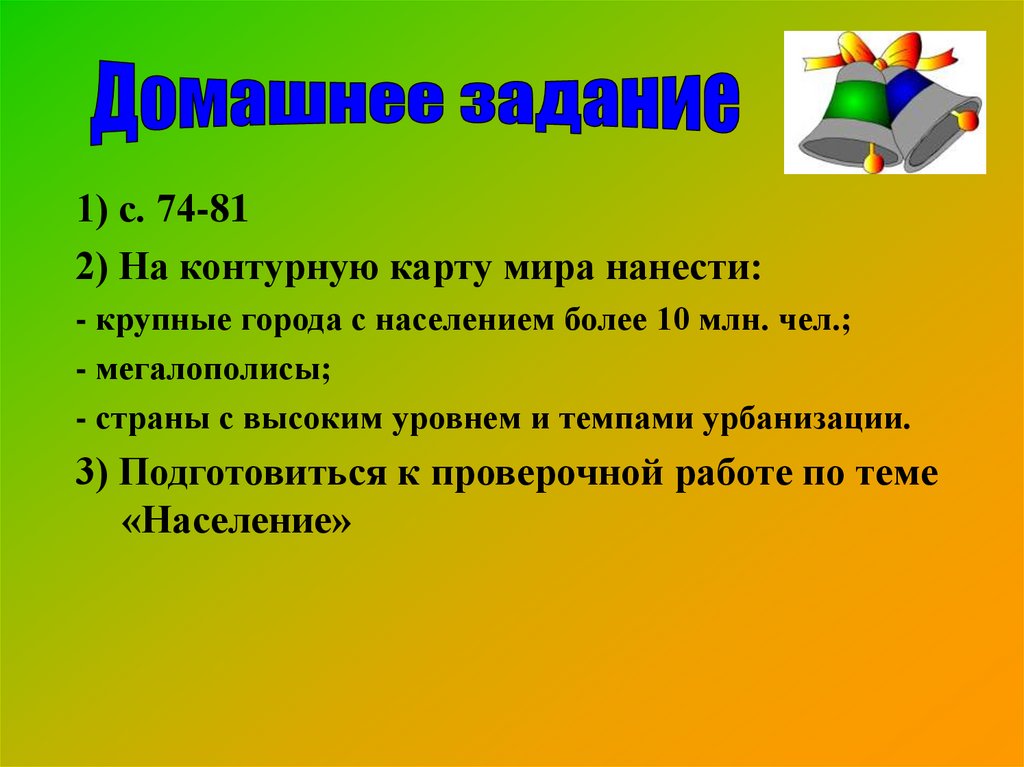 Домашнее задание

1) с. 74-81

2) На контурную карту мира нанести:

- крупные города с населением более 10 млн. чел.;

- мегалополисы;

- страны с высоким уровнем и темпами урбанизации.

3) Подготовиться к проверочной работе по теме «Население»